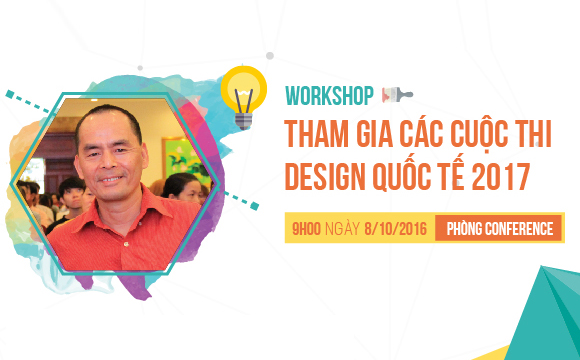 WORKSHOP
THAM GIA CÁC CUỘC THI DESIGN QUỐC TẾ 2017

9H00 NGÀY 8/10/2016 PHÒNG CONFERENCE